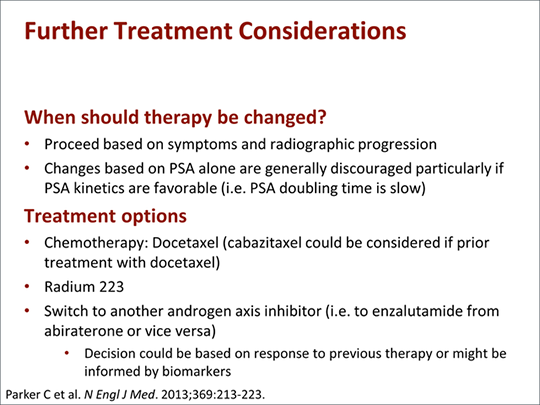 Further Treatment Considerations

When should therapy be changed?

• Proceed based on symptoms and radiographic progression
• Changes based on PSA alone are generally discouraged particularly if PSA kinetics are favorable (i.e. PSA doubling time is slow)

Treatment options

• Chemotherapy: Docetaxel (cabazitaxel could be considered if prior treatment with docetaxel)
• Radium 223
• Switch to another androgen axis inhibitor (i.e. to enzalutamide from abiraterone or vice versa)
  • Decision could be based on response to previous therapy or might be informed by biomarkers

Parker C et al. N Engl J Med. 2013;369:213-223.